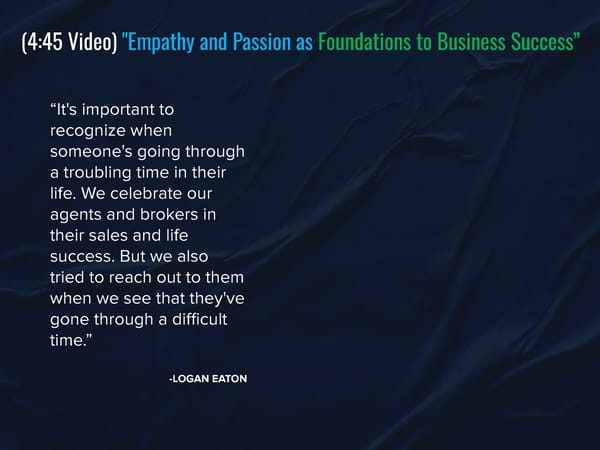 (4:45 Video) "Empathy and Passion as Foundations to Business Success"

“It's important to recognize when someone's going through a troubling time in their life. We celebrate our agents and brokers in their sales and life success. But we also tried to reach out to them when we see that they've gone through a difficult time.”

-LOGAN EATON